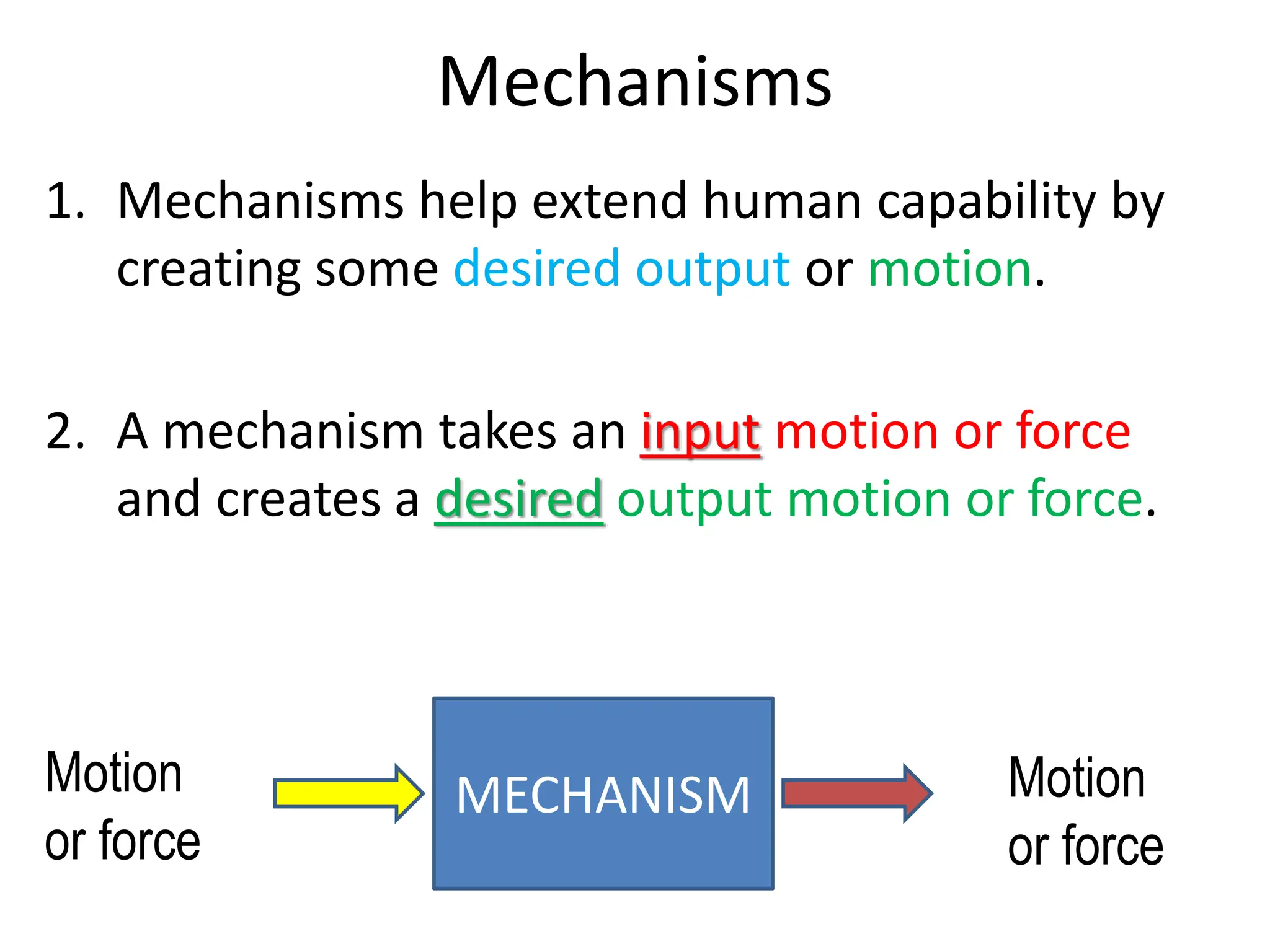 Mechanisms

1. Mechanisms help extend human capability by creating some desired output or motion.

2. A mechanism takes an input motion or force and creates a desired output motion or force.

Motion or force

MECHANISM

Motion or force